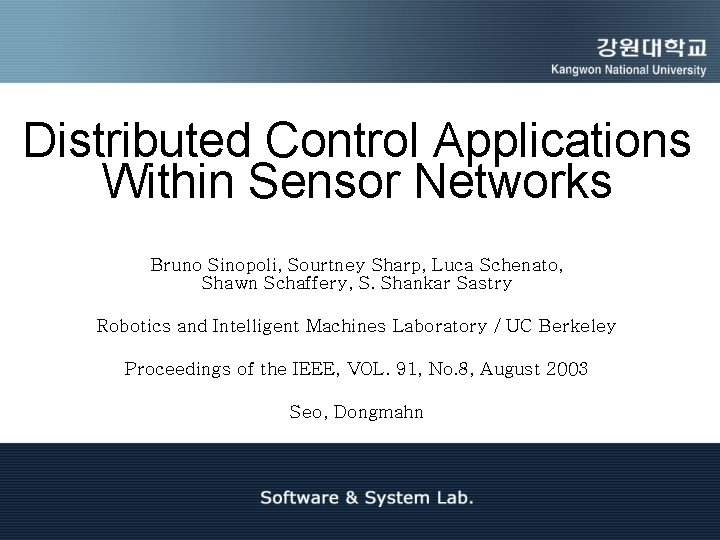 강원대학교
Kangwon National University

Distributed Control Applications Within Sensor Networks

Bruno Sinopoli, Sourtney Sharp, Luca Schenato, Shawn Schaffery, S. Shankar Sastry

Robotics and Intelligent Machines Laboratory / UC Berkeley

Proceedings of the IEEE, VOL. 91, No.8, August 2003

Seo, Dongmahn

Software & System Lab.